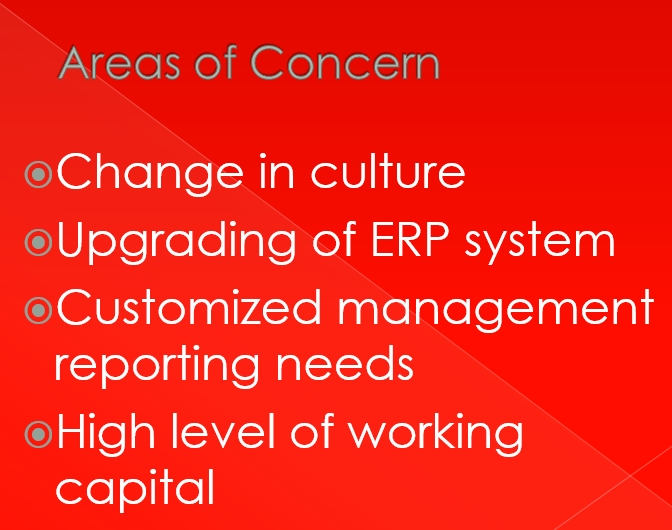 Areas of Concern

Change in culture

Upgrading of ERP system

Customized management reporting needs

High level of working capital